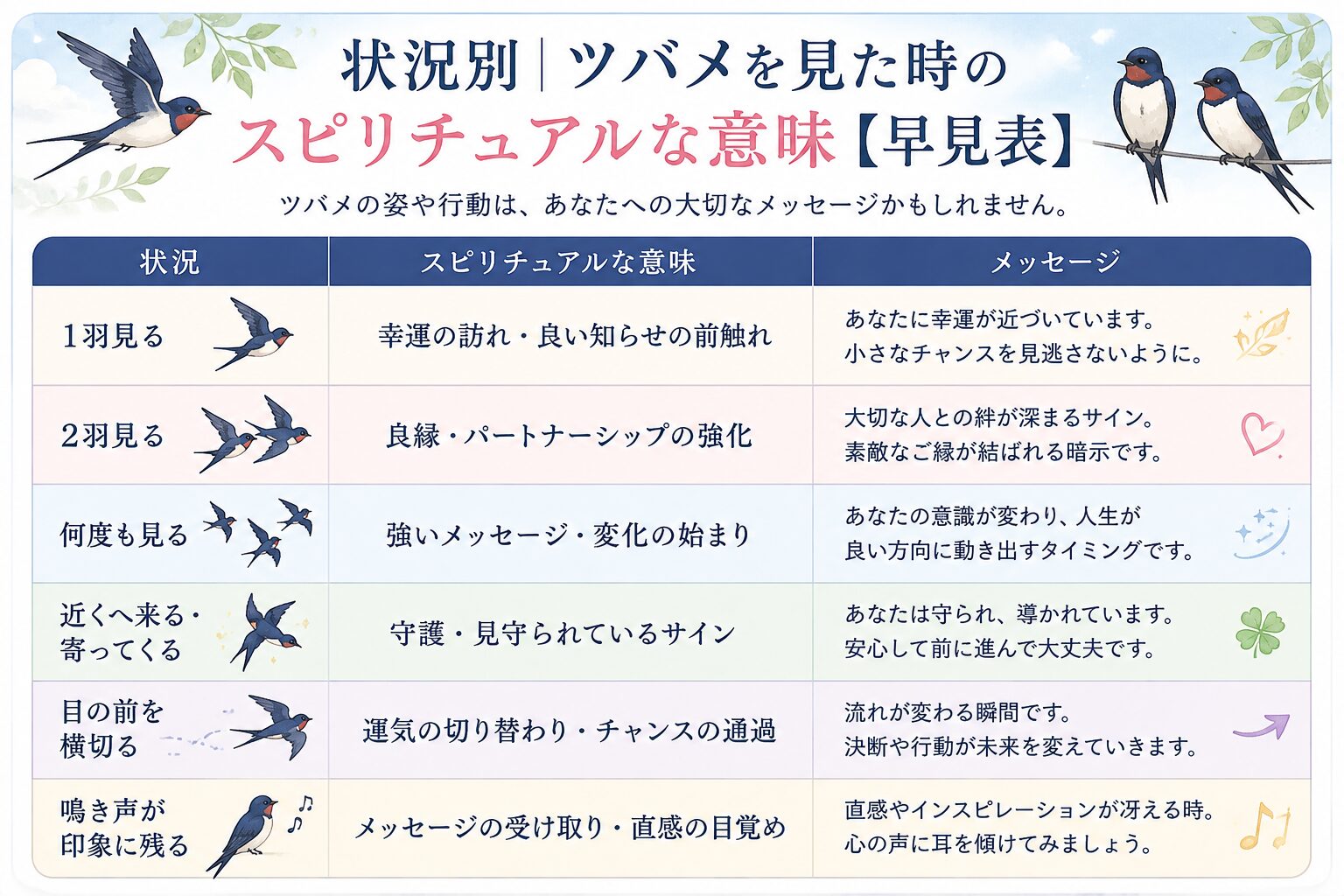 状況別｜ツバメを見た時の
スピリチュアルな意味【早見表】

ツバメの姿や行動は、あなたへの大切なメッセージかもしれません。

| 状況 | スピリチュアルな意味 | メッセージ |
|---|---|---|
| 1羽見る | 幸運の訪れ・良い知らせの前触れ | あなたに幸運が近づいています。小さなチャンスを見逃さないように。 |
| 2羽見る | 良縁・パートナーシップの強化 | 大切な人との絆が深まるサイン。素敵なご縁が結ばれる暗示です。 |
| 何度も見る | 強いメッセージ・変化の始まり | あなたの意識が変わり、人生が良い方向に動き出すタイミングです。 |
| 近くへ来る・寄ってくる | 守護・見守られているサイン | あなたは守られ、導かれています。安心して前に進んで大丈夫です。 |
| 目の前を横切る | 運気の切り替わり・チャンスの通過 | 流れが変わる瞬間です。決断や行動が未来を変えていきます。 |
| 鳴き声が印象に残る | メッセージの受け取り・直感の目覚め | 直感やインスピレーションが冴える時。心の声に耳を傾けてみましょう。 |